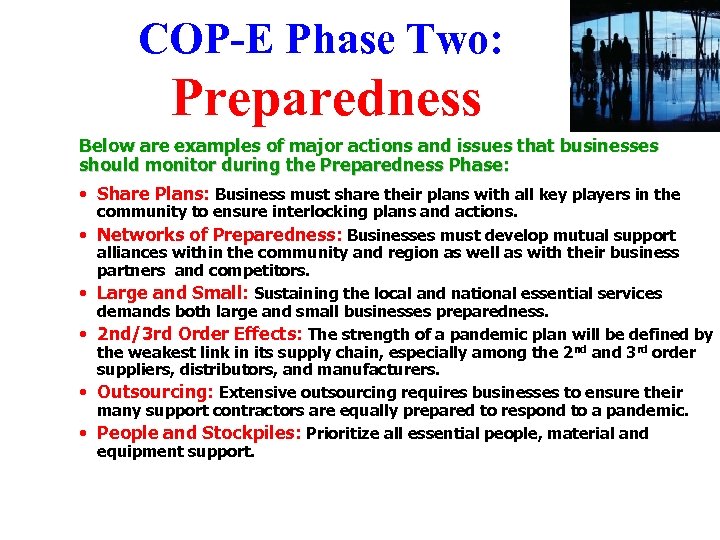 COP-E Phase Two:
Preparedness

Below are examples of major actions and issues that businesses should monitor during the Preparedness Phase:

• Share Plans: Business must share their plans with all key players in the community to ensure interlocking plans and actions.
• Networks of Preparedness: Businesses must develop mutual support alliances within the community and region as well as with their business partners and competitors.
• Large and Small: Sustaining the local and national essential services demands both large and small businesses preparedness.
• 2nd/3rd Order Effects: The strength of a pandemic plan will be defined by the weakest link in its supply chain, especially among the 2$^{nd}$ and 3$^{rd}$ order suppliers, distributors, and manufacturers.
• Outsourcing: Extensive outsourcing requires businesses to ensure their many support contractors are equally prepared to respond to a pandemic.
• People and Stockpiles: Prioritize all essential people, material and equipment support.